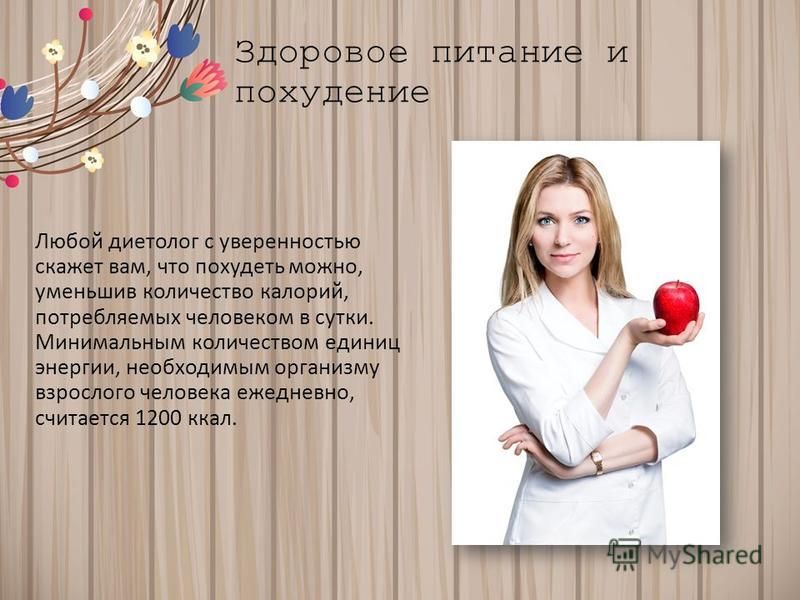 Здоровое питание и похудение

Любой диетолог с уверенностью скажет вам, что похудеть можно, уменьшив количество калорий, потребляемых человеком в сутки. Минимальным количеством единиц энергии, необходимым организму взрослого человека ежедневно, считается 1200 ккал.

MyShared